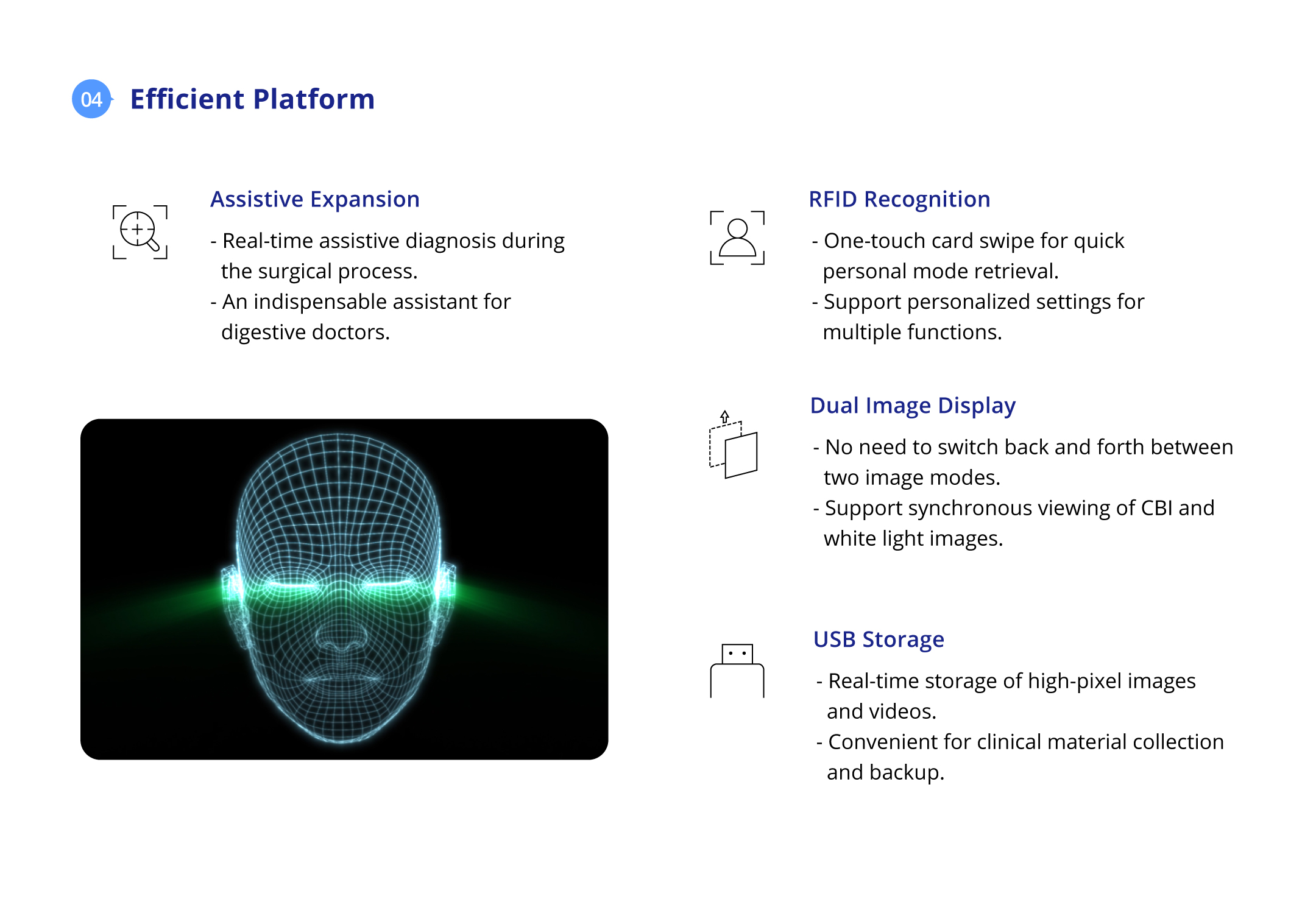 04 Efficient Platform

Assistive Expansion

- Real-time assistive diagnosis during the surgical process.
- An indispensable assistant for digestive doctors.

RFID Recognition

- One-touch card swipe for quick personal mode retrieval.
- Support personalized settings for multiple functions.

Dual Image Display

- No need to switch back and forth between two image modes.
- Support synchronous viewing of CBI and white light images.

USB Storage

- Real-time storage of high-pixel images and videos.
- Convenient for clinical material collection and backup.